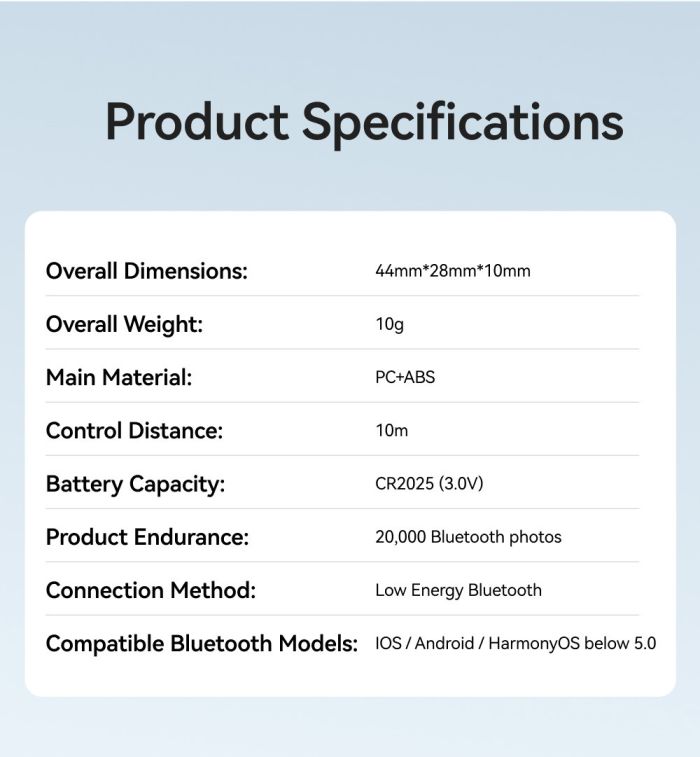 Product Specifications

| | |
|---|---|
| Overall Dimensions: | 44mm*28mm*10mm |
| Overall Weight: | 10g |
| Main Material: | PC+ABS |
| Control Distance: | 10m |
| Battery Capacity: | CR2025 (3.0V) |
| Product Endurance: | 20,000 Bluetooth photos |
| Connection Method: | Low Energy Bluetooth |
| Compatible Bluetooth Models: | IOS / Android / HarmonyOS below 5.0 |